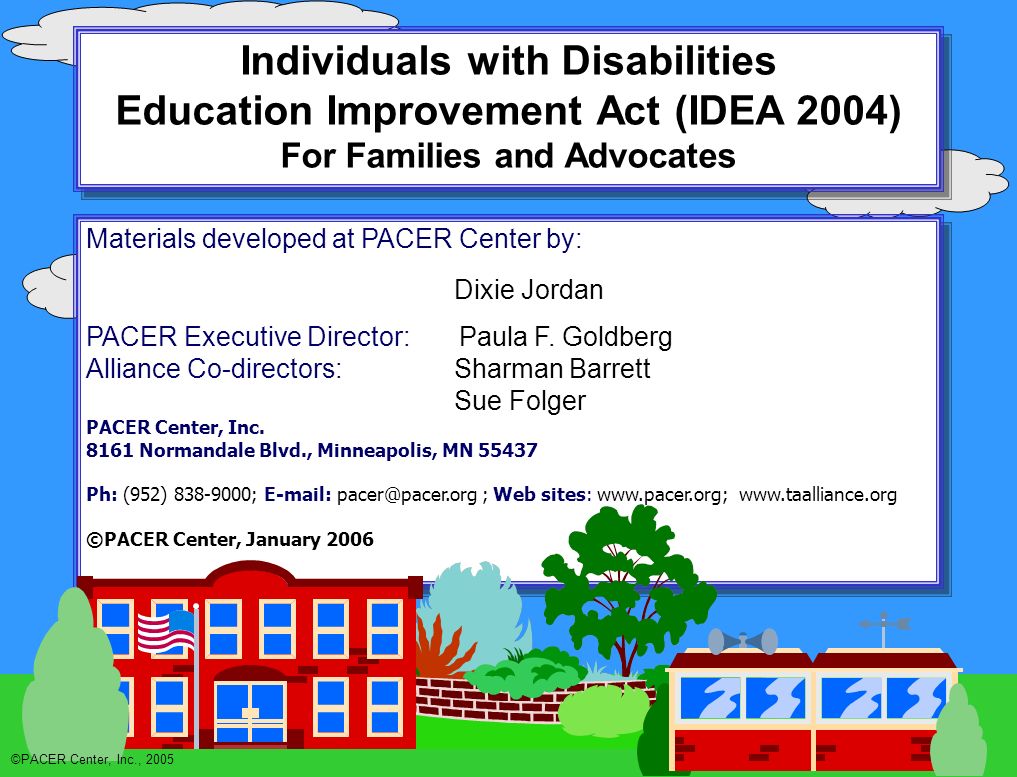 Individuals with Disabilities Education Improvement Act (IDEA 2004)
For Families and Advocates

Materials developed at PACER Center by:

Dixie Jordan

PACER Executive Director: Paula F. Goldberg
Alliance Co-directors: Sharman Barrett
Sue Folger

PACER Center, Inc.
8161 Normandale Blvd., Minneapolis, MN 55437

Ph: (952) 838-9000; E-mail: pacer@pacer.org ; Web sites: www.pacer.org; www.taalliance.org

©PACER Center, January 2006

©PACER Center, Inc., 2005